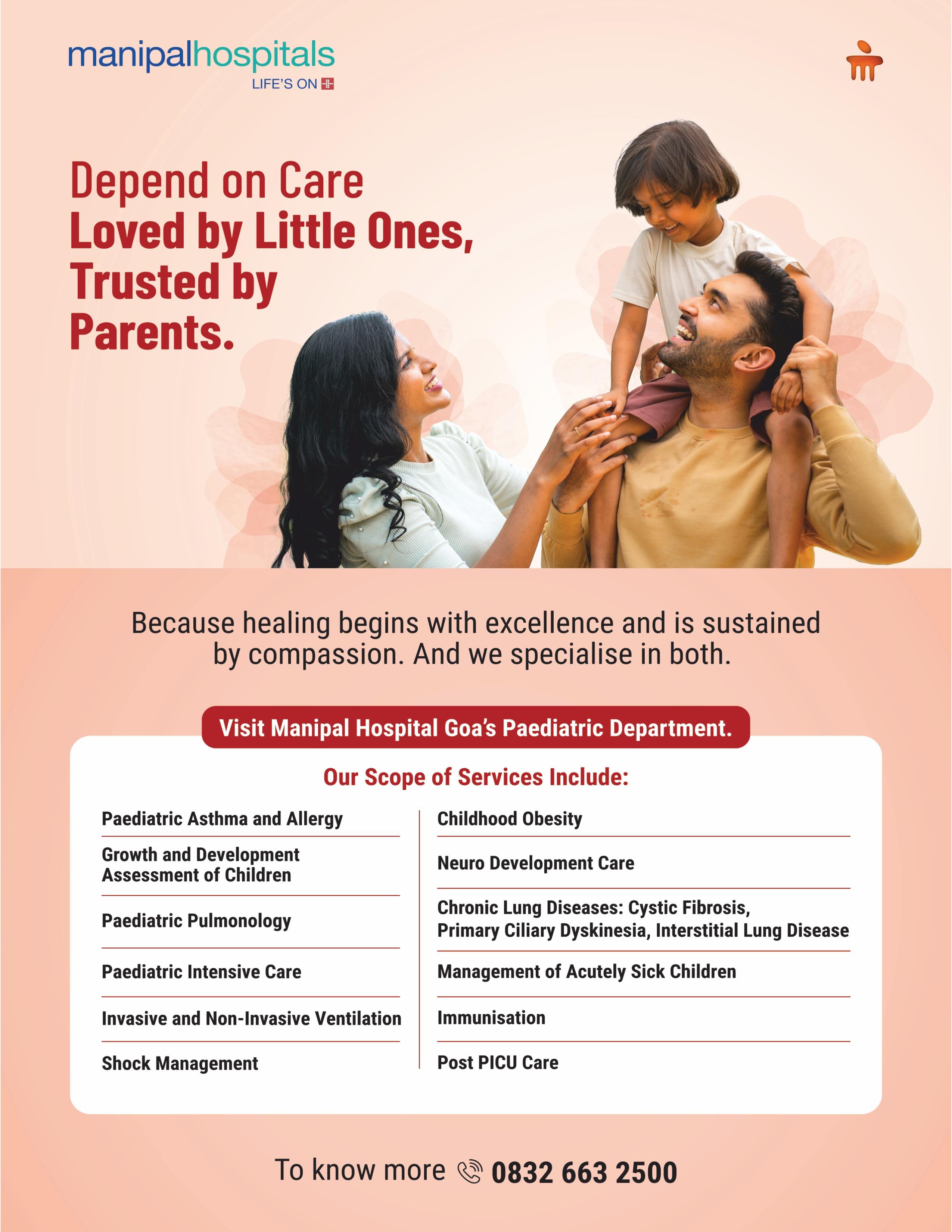 manipalhospitals
LIFE'S ON

Depend on Care
Loved by Little Ones, Trusted by Parents.

Because healing begins with excellence and is sustained by compassion. And we specialise in both.

Visit Manipal Hospital Goa's Paediatric Department.

Our Scope of Services Include:

Paediatric Asthma and Allergy

Growth and Development Assessment of Children

Paediatric Pulmonology

Paediatric Intensive Care

Invasive and Non-Invasive Ventilation

Shock Management

Childhood Obesity

Neuro Development Care

Chronic Lung Diseases: Cystic Fibrosis, Primary Ciliary Dyskinesia, Interstitial Lung Disease

Management of Acutely Sick Children

Immunisation

Post PICU Care

To know more 0832 663 2500